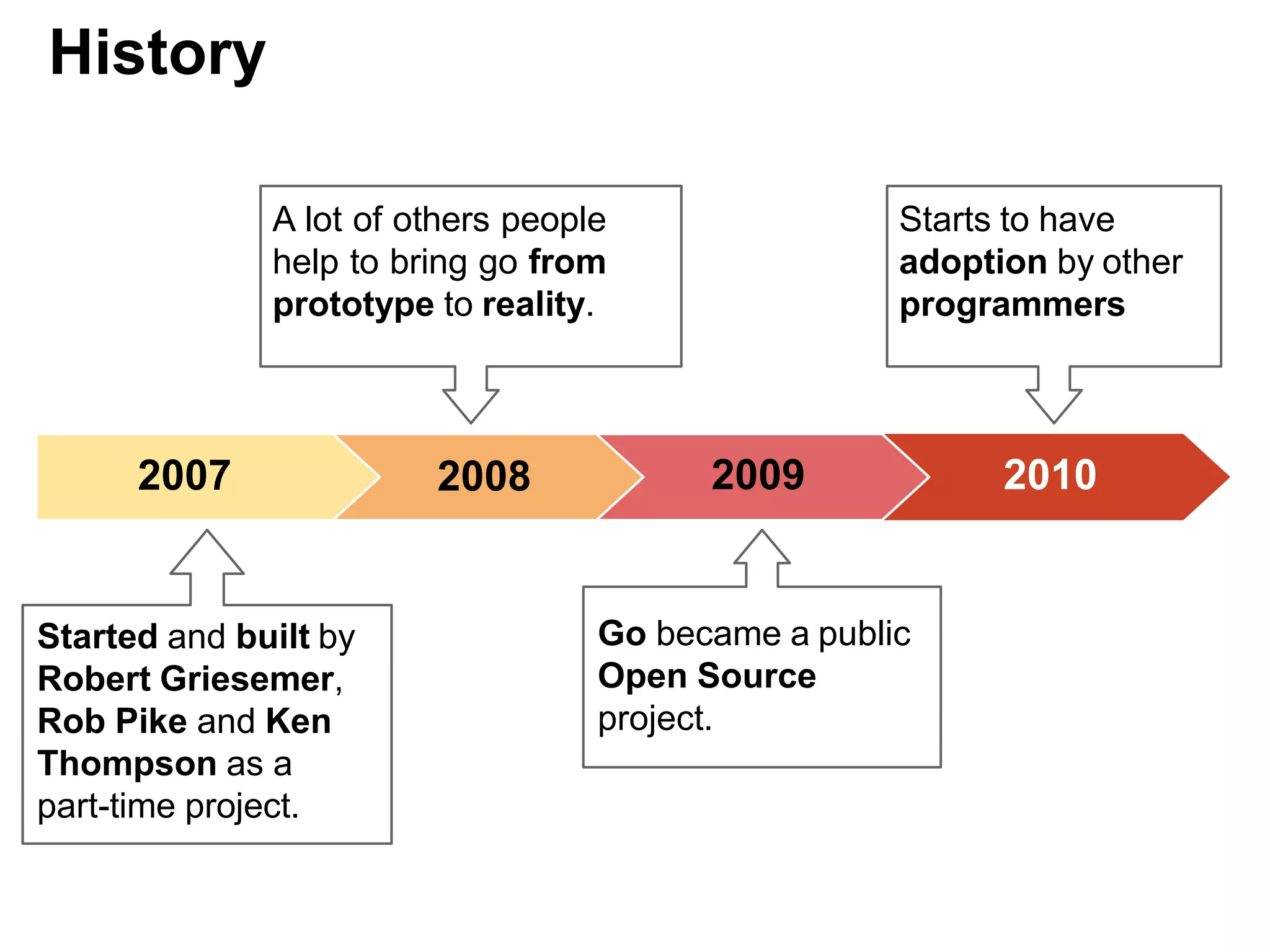 History

A lot of others people help to bring go from prototype to reality.

Starts to have adoption by other programmers

2007

2008

2009

2010

Started and built by Robert Griesemer, Rob Pike and Ken Thompson as a part-time project.

Go became a public Open Source project.